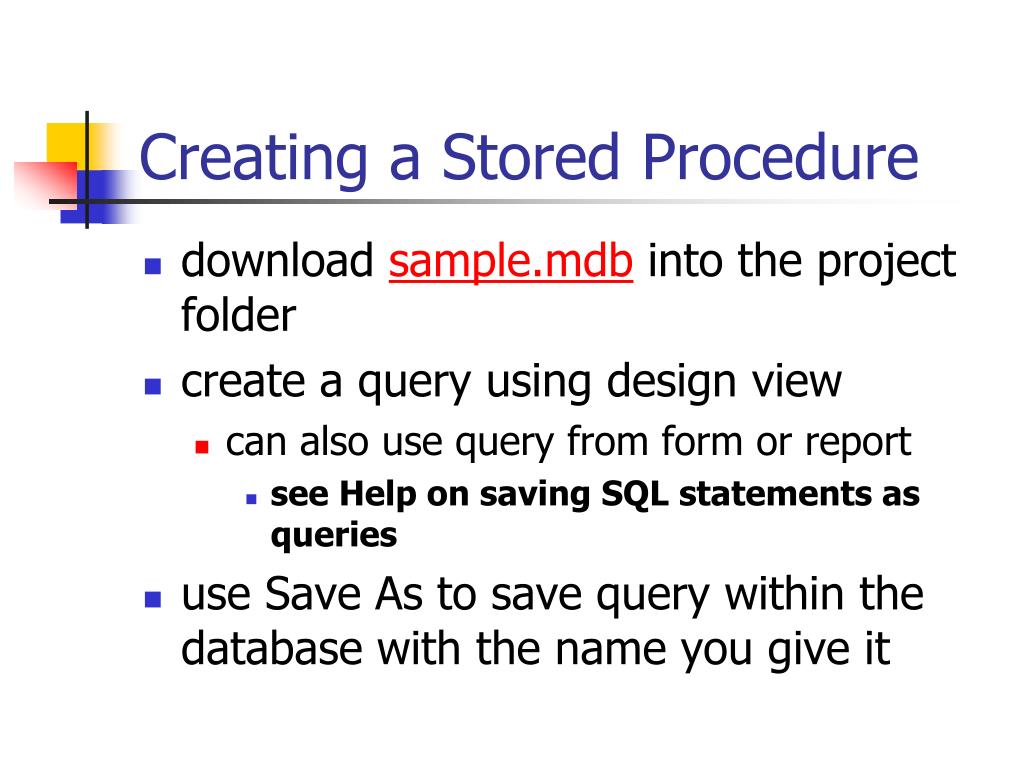 Creating a Stored Procedure

- download sample.mdb into the project folder
- create a query using design view
  - can also use query from form or report
    - see Help on saving SQL statements as queries
- use Save As to save query within the database with the name you give it